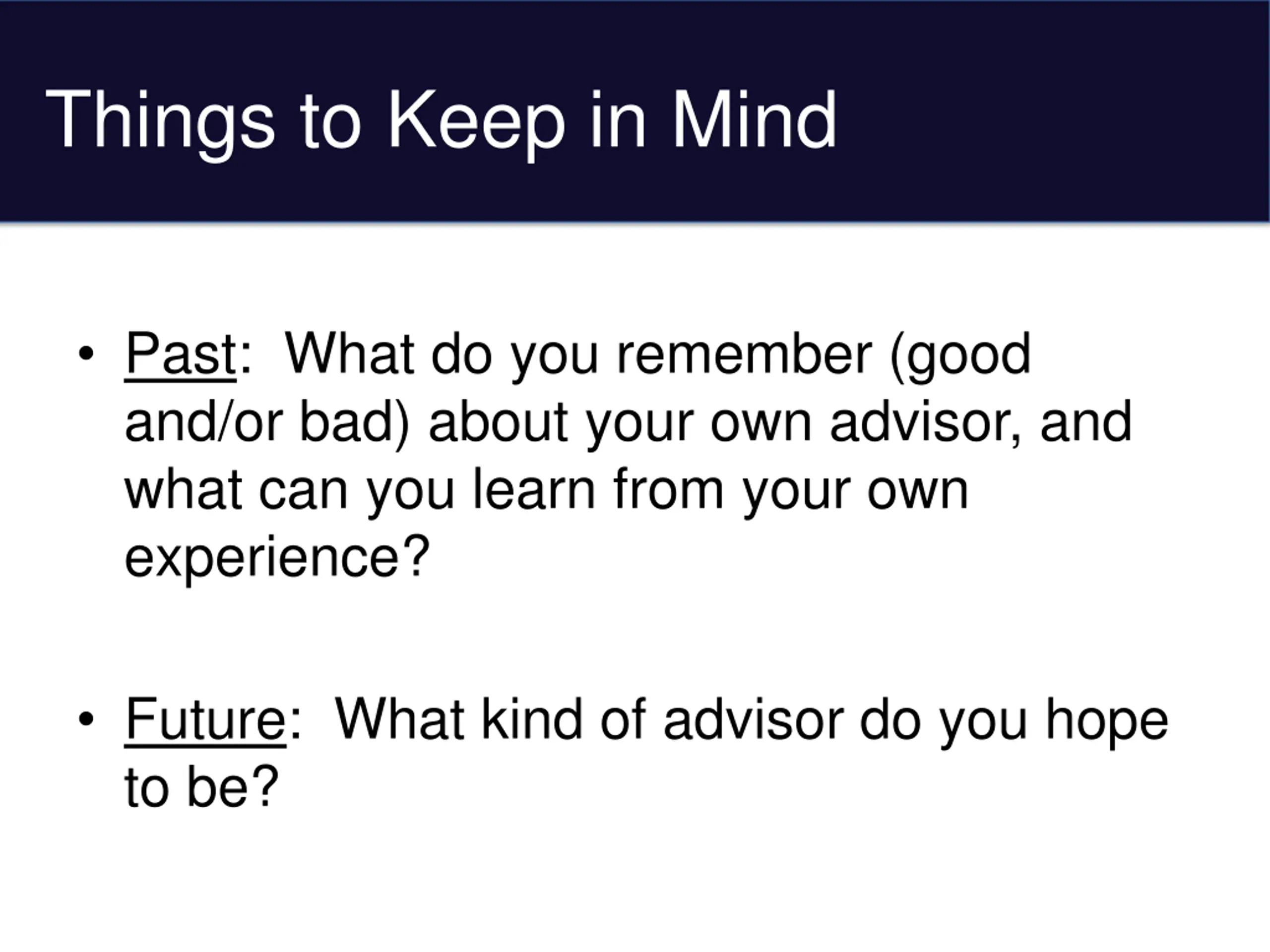 Things to Keep in Mind

• Past: What do you remember (good and/or bad) about your own advisor, and what can you learn from your own experience?

• Future: What kind of advisor do you hope to be?